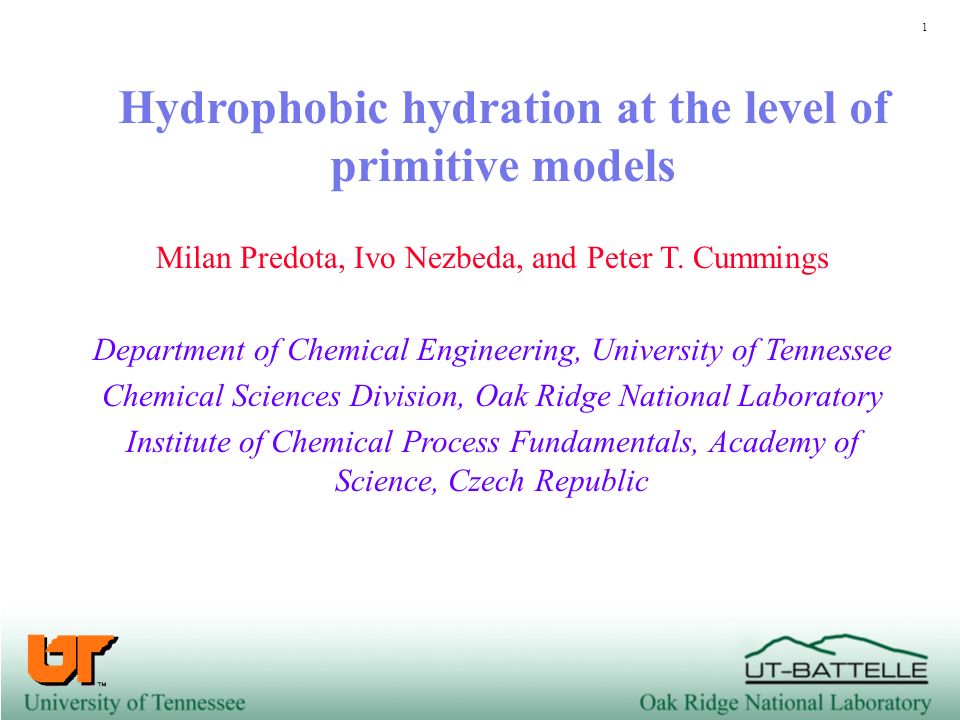 1

Hydrophobic hydration at the level of primitive models

Milan Predota, Ivo Nezbeda, and Peter T. Cummings

Department of Chemical Engineering, University of Tennessee

Chemical Sciences Division, Oak Ridge National Laboratory

Institute of Chemical Process Fundamentals, Academy of Science, Czech Republic

UT™

University of Tennessee

UT-BATTELLE

Oak Ridge National Laboratory